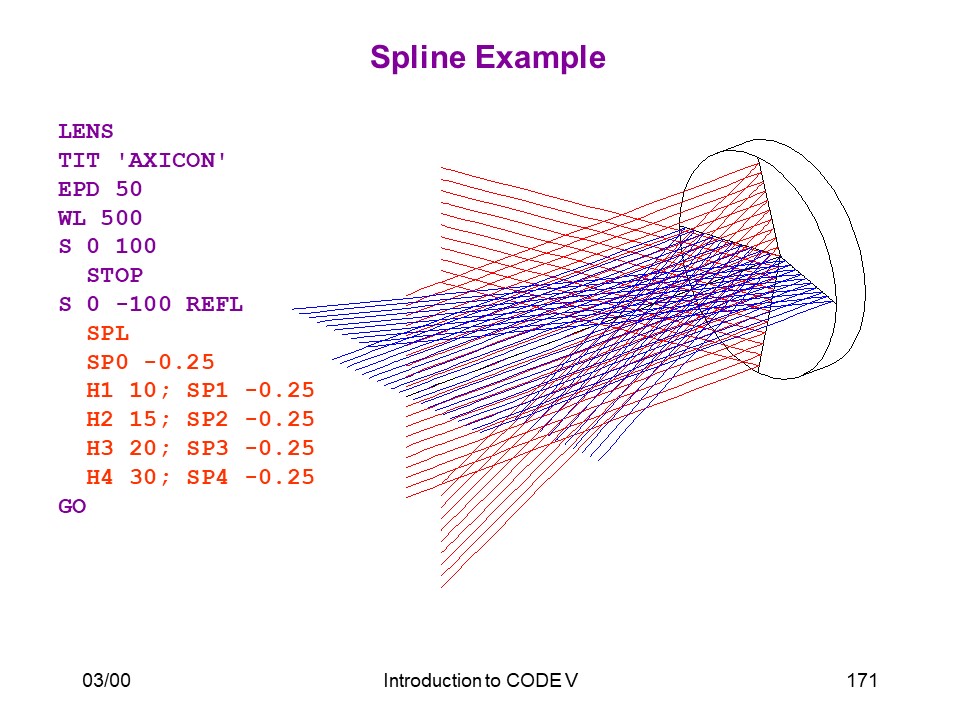 Spline Example

LENS
TIT 'AXICON'
EPD 50
WL 500
S 0 100
STOP
S 0 -100 REFL
SPL
SP0 -0.25
H1 10; SP1 -0.25
H2 15; SP2 -0.25
H3 20; SP3 -0.25
H4 30; SP4 -0.25
GO

03/00
Introduction to CODE V
171